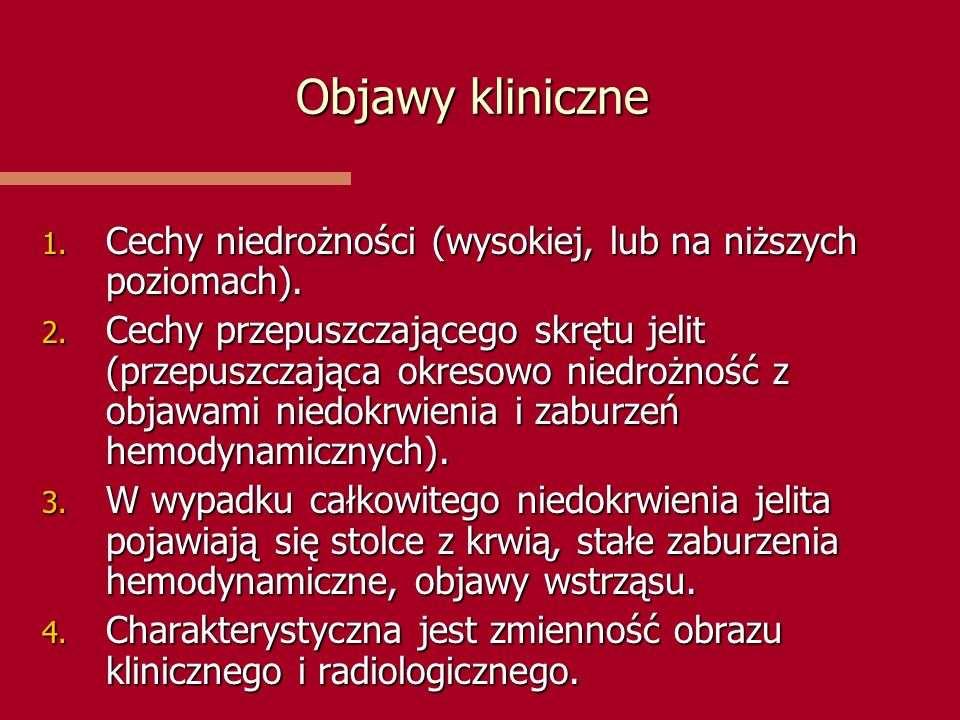 Objawy kliniczne

1. Cechy niedrożności (wysokiej, lub na niższych poziomach).
2. Cechy przepuszczającego skrętu jelit (przepuszczająca okresowo niedrożność z objawami niedokrwienia i zaburzeń hemodynamicznych).
3. W wypadku całkowitego niedokrwienia jelita pojawiają się stolce z krwią, stałe zaburzenia hemodynamiczne, objawy wstrząsu.
4. Charakterystyczna jest zmienność obrazu klinicznego i radiologicznego.